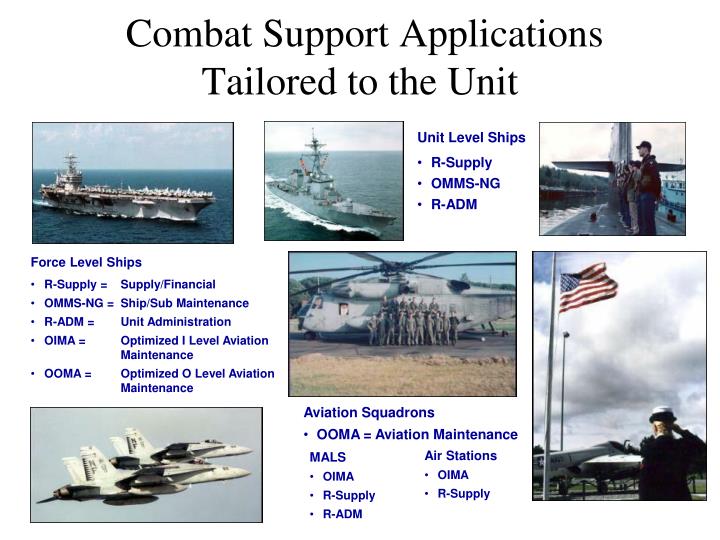 Combat Support Applications Tailored to the Unit

Unit Level Ships
• R-Supply
• OMMS-NG
• R-ADM

Force Level Ships
• R-Supply = Supply/Financial
• OMMS-NG = Ship/Sub Maintenance
• R-ADM = Unit Administration
• OIMA = Optimized I Level Aviation Maintenance
• OOMA = Optimized O Level Aviation Maintenance

Aviation Squadrons
• OOMA = Aviation Maintenance

MALS
• OIMA
• R-Supply
• R-ADM

Air Stations
• OIMA
• R-Supply